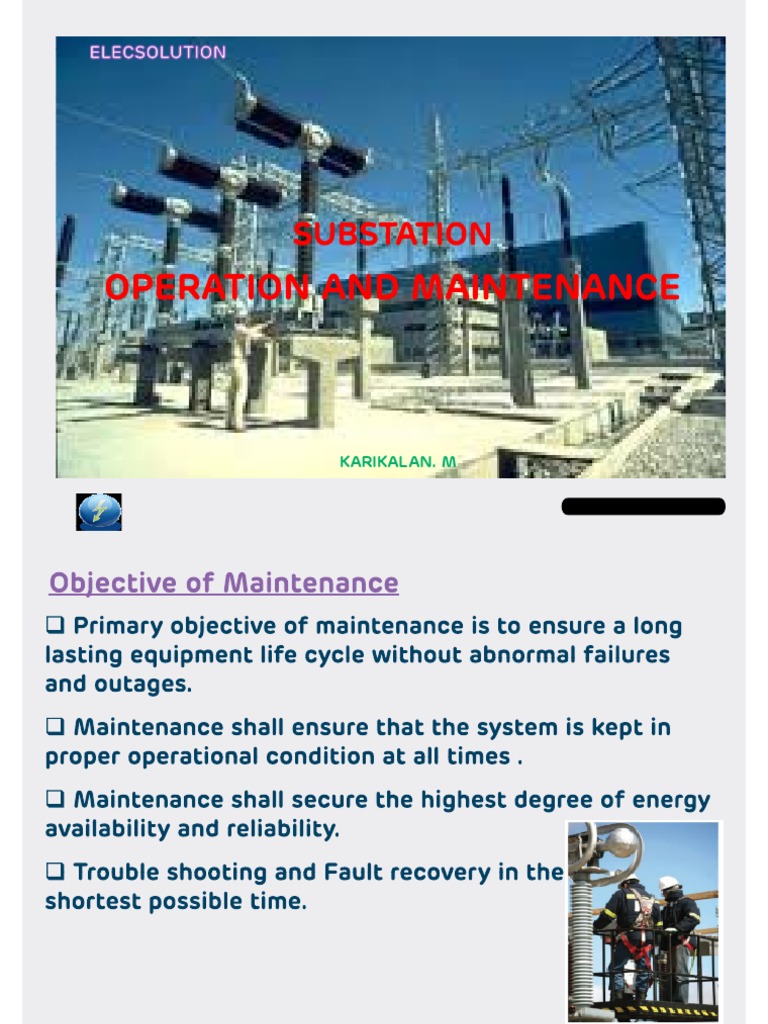 ELECSOLUTION

SUBSTATION
OPERATION AND MAINTENANCE

KARIKALAN. M

Objective of Maintenance

❑ Primary objective of maintenance is to ensure a long lasting equipment life cycle without abnormal failures and outages.

❑ Maintenance shall ensure that the system is kept in proper operational condition at all times .

❑ Maintenance shall secure the highest degree of energy availability and reliability.

❑ Trouble shooting and Fault recovery in the shortest possible time.